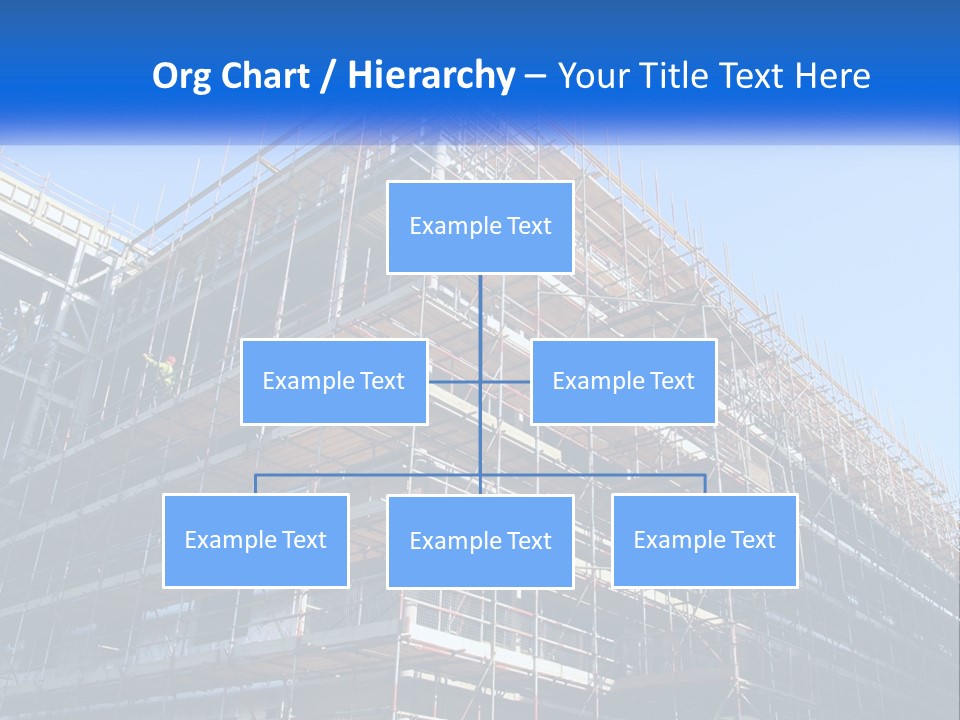 Org Chart / Hierarchy – Your Title Text Here

Example Text

Example Text

Example Text

Example Text

Example Text

Example Text